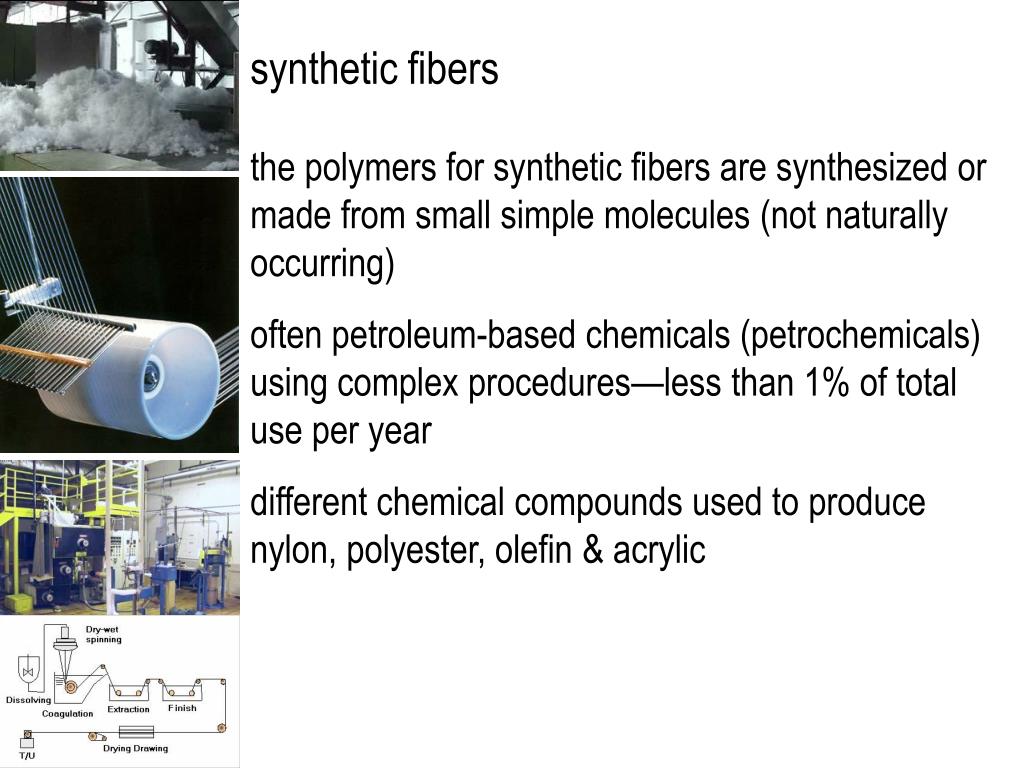 synthetic fibers

the polymers for synthetic fibers are synthesized or made from small simple molecules (not naturally occurring)

often petroleum-based chemicals (petrochemicals) using complex procedures—less than 1% of total use per year

different chemical compounds used to produce nylon, polyester, olefin & acrylic

Dry-wet spinning
Dissolving
Coagulation
Extraction
Finish
Drying Drawing
T/U